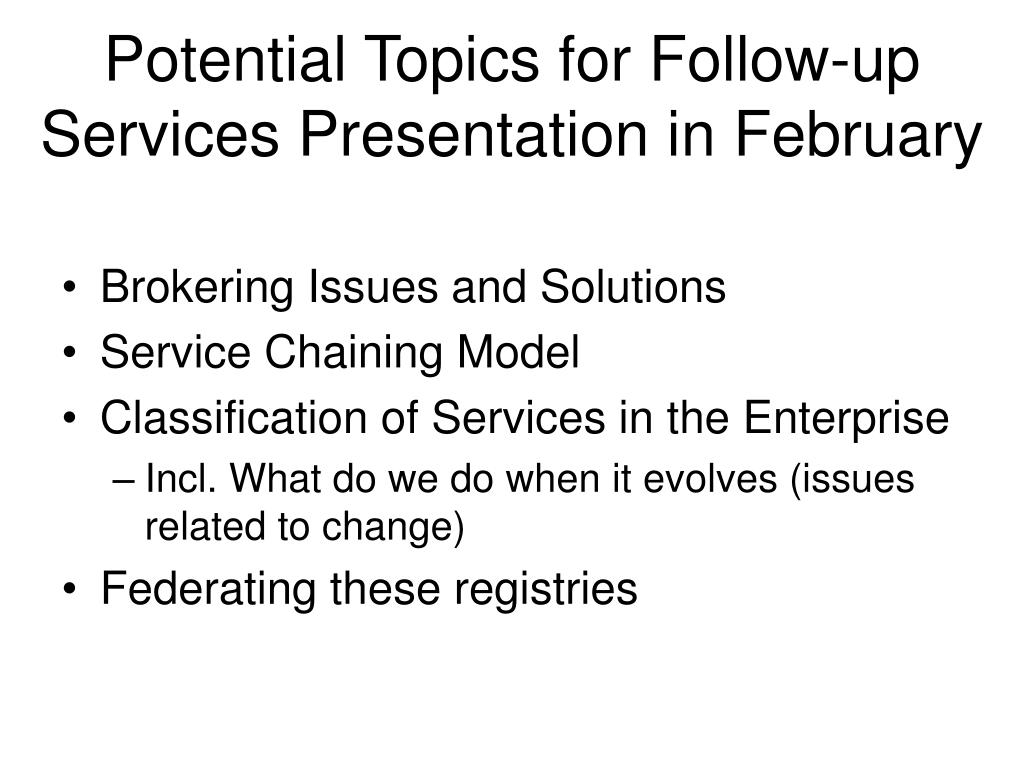 Potential Topics for Follow-up Services Presentation in February

• Brokering Issues and Solutions
• Service Chaining Model
• Classification of Services in the Enterprise
– Incl. What do we do when it evolves (issues related to change)
• Federating these registries